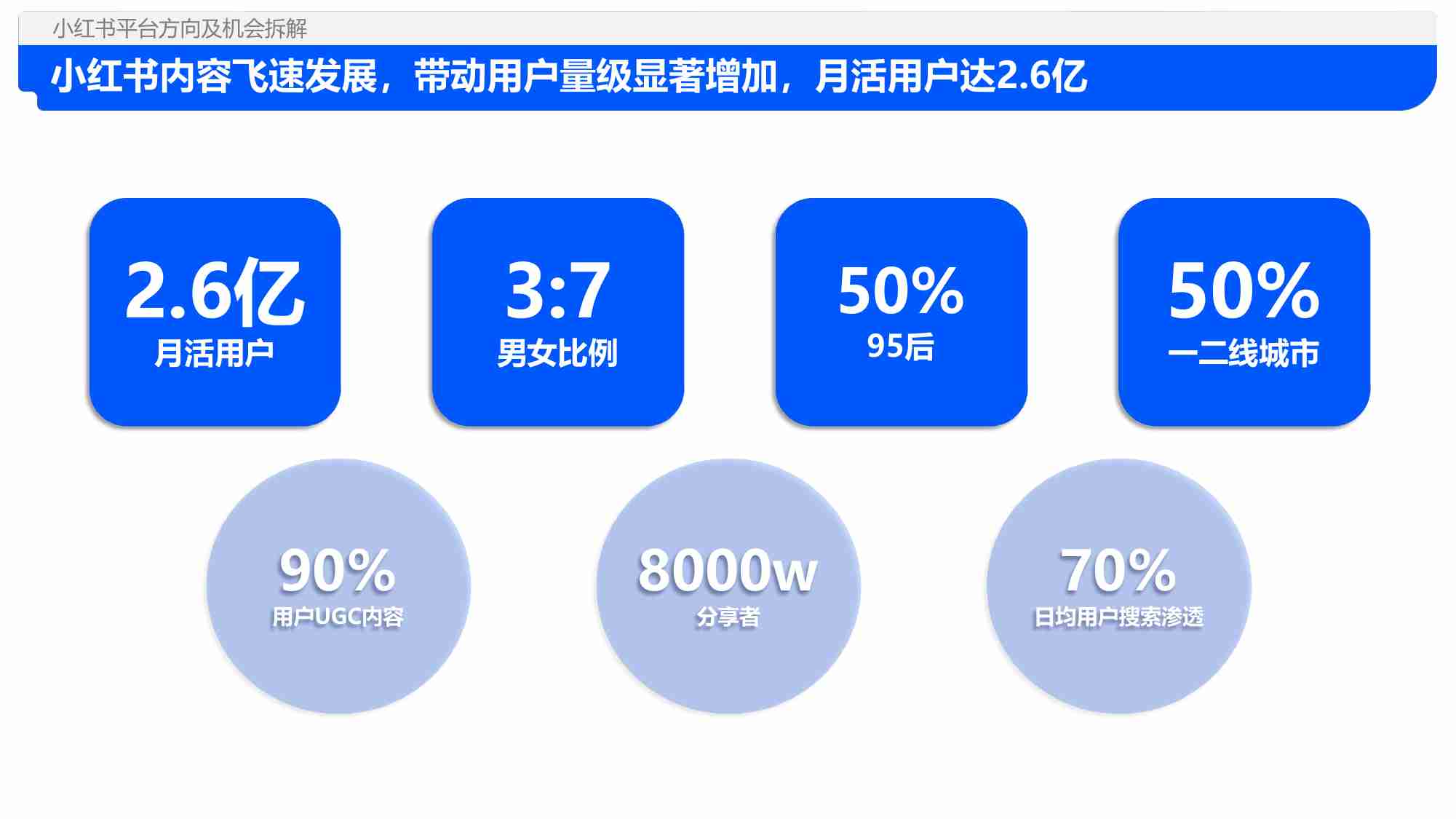 小红书平台方向及机会拆解

小红书内容飞速发展，带动用户量级显著增加，月活用户达2.6亿

2.6亿
月活用户

3:7
男女比例

50%
95后

50%
一二线城市

90%
用户UGC内容

8000w
分享者

70%
日均用户搜索渗透